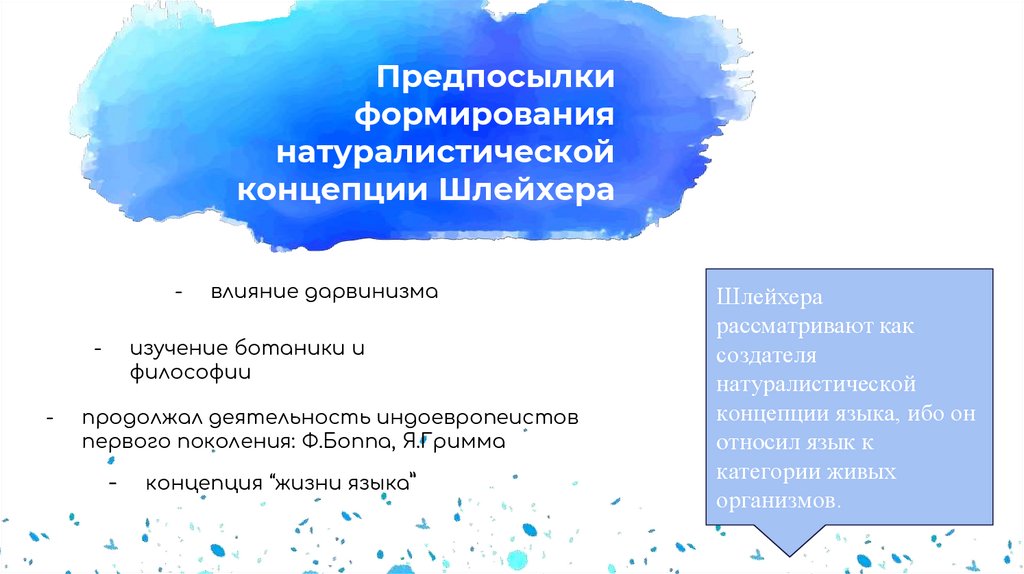 Предпосылки формирования натуралистической концепции Шлейхера

- влияние дарвинизма

- изучение ботаники и философии

- продолжал деятельность индоевропеистов первого поколения: Ф.Боппа, Я.Гримма

- концепция “жизни языка”

Шлейхера рассматривают как создателя натуралистической концепции языка, ибо он относил язык к категории живых организмов.